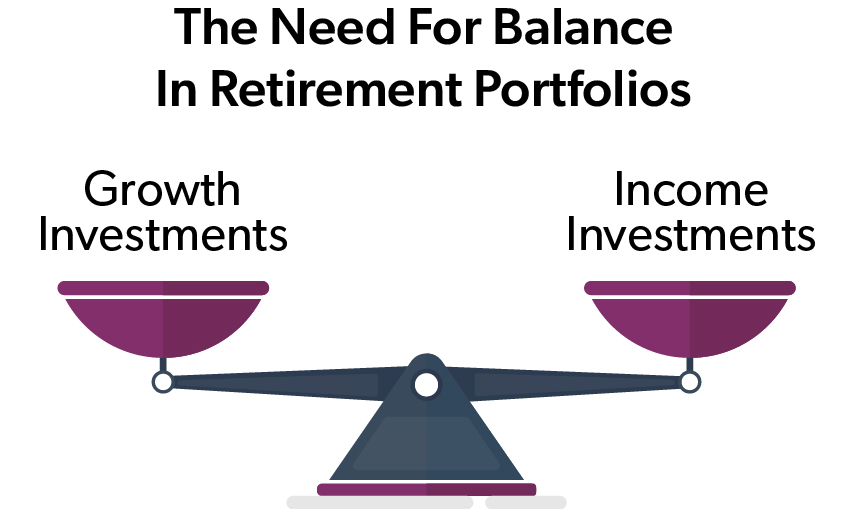 The Need For Balance In Retirement Portfolios

Growth Investments

Income Investments